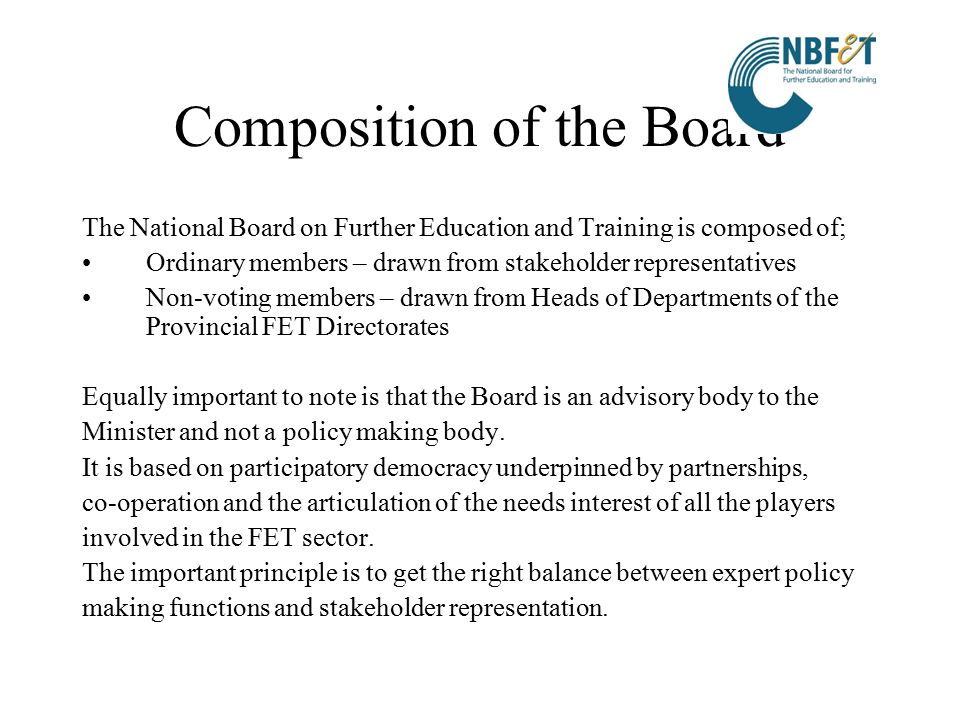 NBFET
The National Board for Further Education and Training

Composition of the Board

The National Board on Further Education and Training is composed of;
• Ordinary members – drawn from stakeholder representatives
• Non-voting members – drawn from Heads of Departments of the Provincial FET Directorates

Equally important to note is that the Board is an advisory body to the Minister and not a policy making body.
It is based on participatory democracy underpinned by partnerships, co-operation and the articulation of the needs interest of all the players involved in the FET sector.
The important principle is to get the right balance between expert policy making functions and stakeholder representation.